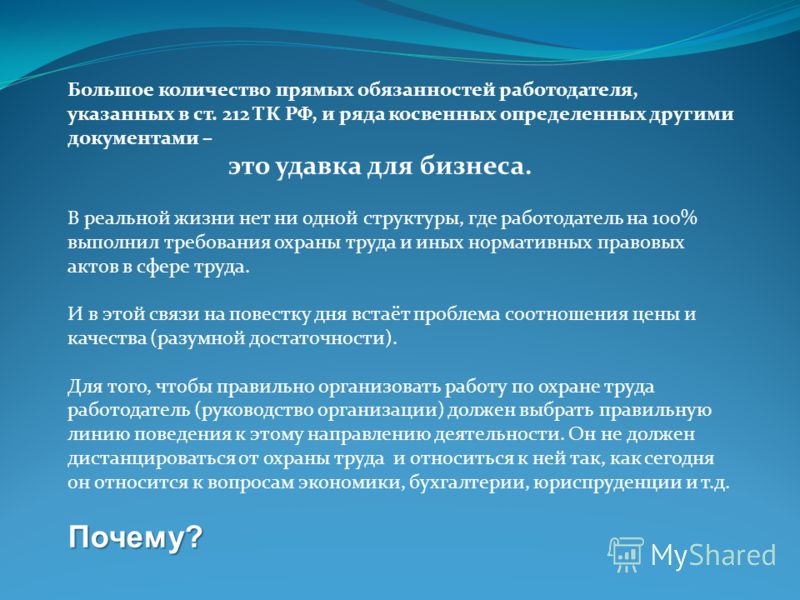 Большое количество прямых обязанностей работодателя, указанных в ст. 212 ТК РФ, и ряда косвенных определенных другими документами –

это удавка для бизнеса.

В реальной жизни нет ни одной структуры, где работодатель на 100% выполнил требования охраны труда и иных нормативных правовых актов в сфере труда.

И в этой связи на повестку дня встаёт проблема соотношения цены и качества (разумной достаточности).

Для того, чтобы правильно организовать работу по охране труда работодатель (руководство организации) должен выбрать правильную линию поведения к этому направлению деятельности. Он не должен дистанцироваться от охраны труда и относиться к ней так, как сегодня он относится к вопросам экономики, бухгалтерии, юриспруденции и т.д.

Почему?

MyShared